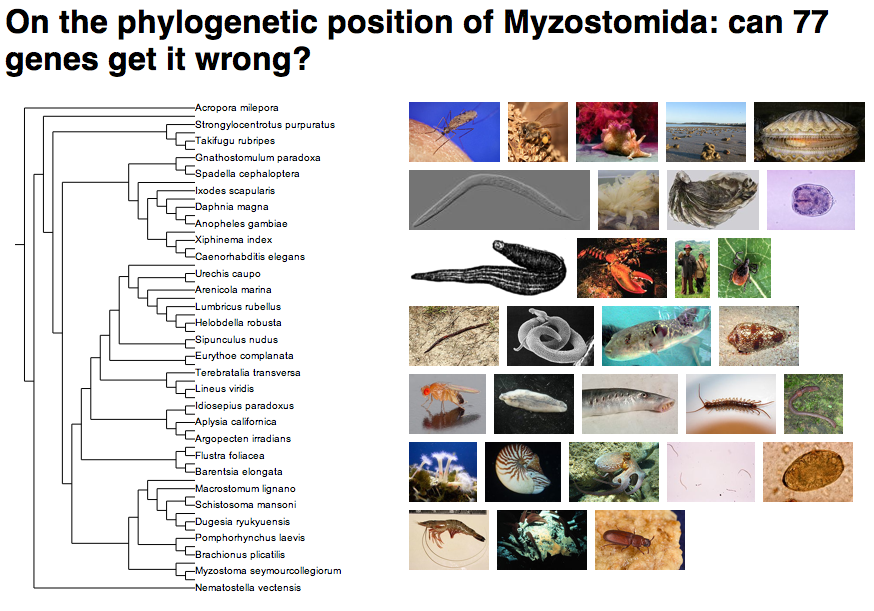 On the phylogenetic position of Myzostomida: can 77 genes get it wrong?

Acropora milepora
Strongylocentrotus purpuratus
Takifugu rubripes
Gnathostomulum paradoxa
Spadella cephaloptera
Ixodes scapularis
Daphnia magna
Anopheles gambiae
Xiphinema index
Caenorhabditis elegans
Urechis caupo
Arenicola marina
Lumbricus rubellus
Helobdella robusta
Sipunculus nudus
Eurythoe complanata
Terebratalia transversa
Lineus viridis
Idiosepius paradoxus
Aplysia californica
Argopecten irradians
Flustra foliacea
Barentsia elongata
Macrostomum lignano
Schistosoma mansoni
Dugesia ryukyuensis
Pomphorhynchus laevis
Brachionus plicatilis
Myzostoma seymourcollegiorum
Nematostella vectensis